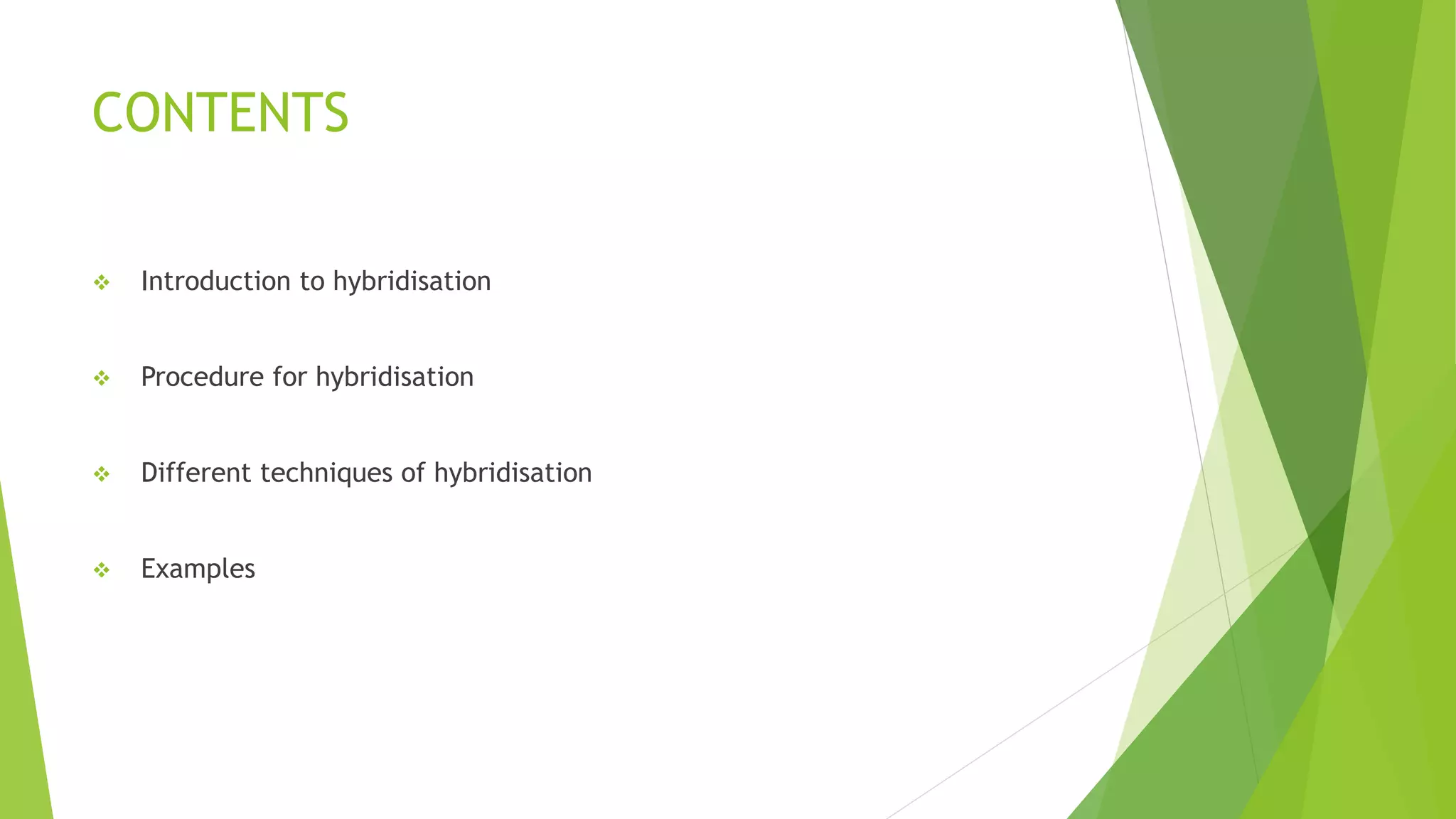 CONTENTS

❖ Introduction to hybridisation

❖ Procedure for hybridisation

❖ Different techniques of hybridisation

❖ Examples